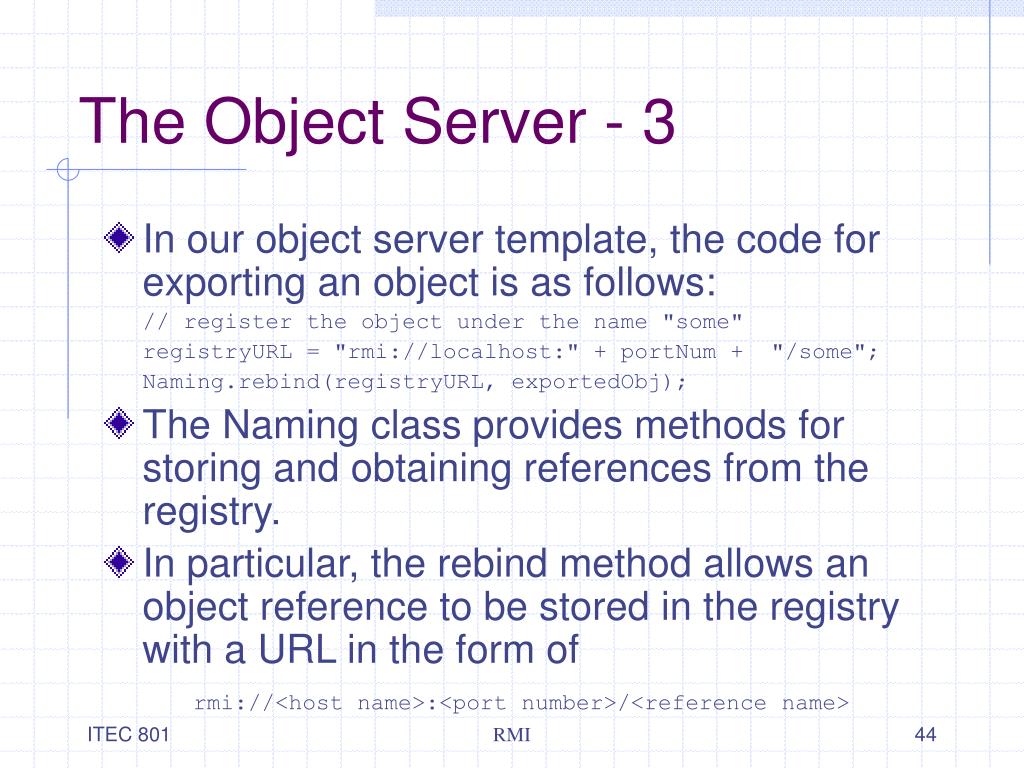 The Object Server - 3

In our object server template, the code for exporting an object is as follows:
// register the object under the name "some"
registryURL = "rmi://localhost:" + portNum + "/some";
Naming.rebind(registryURL, exportedObj);

The Naming class provides methods for storing and obtaining references from the registry.

In particular, the rebind method allows an object reference to be stored in the registry with a URL in the form of

rmi://<host name>:<port number>/<reference name>

ITEC 801

RMI

44